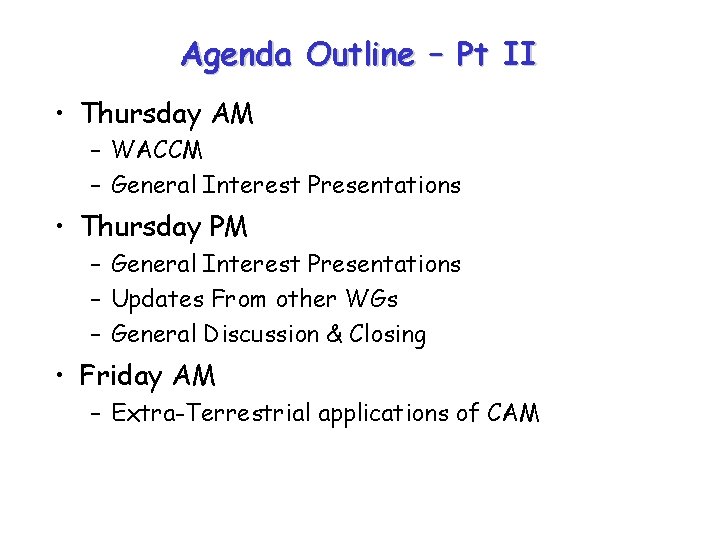 Agenda Outline – Pt II

• Thursday AM
  – WACCM
  – General Interest Presentations
• Thursday PM
  – General Interest Presentations
  – Updates From other WGs
  – General Discussion & Closing
• Friday AM
  – Extra-Terrestrial applications of CAM